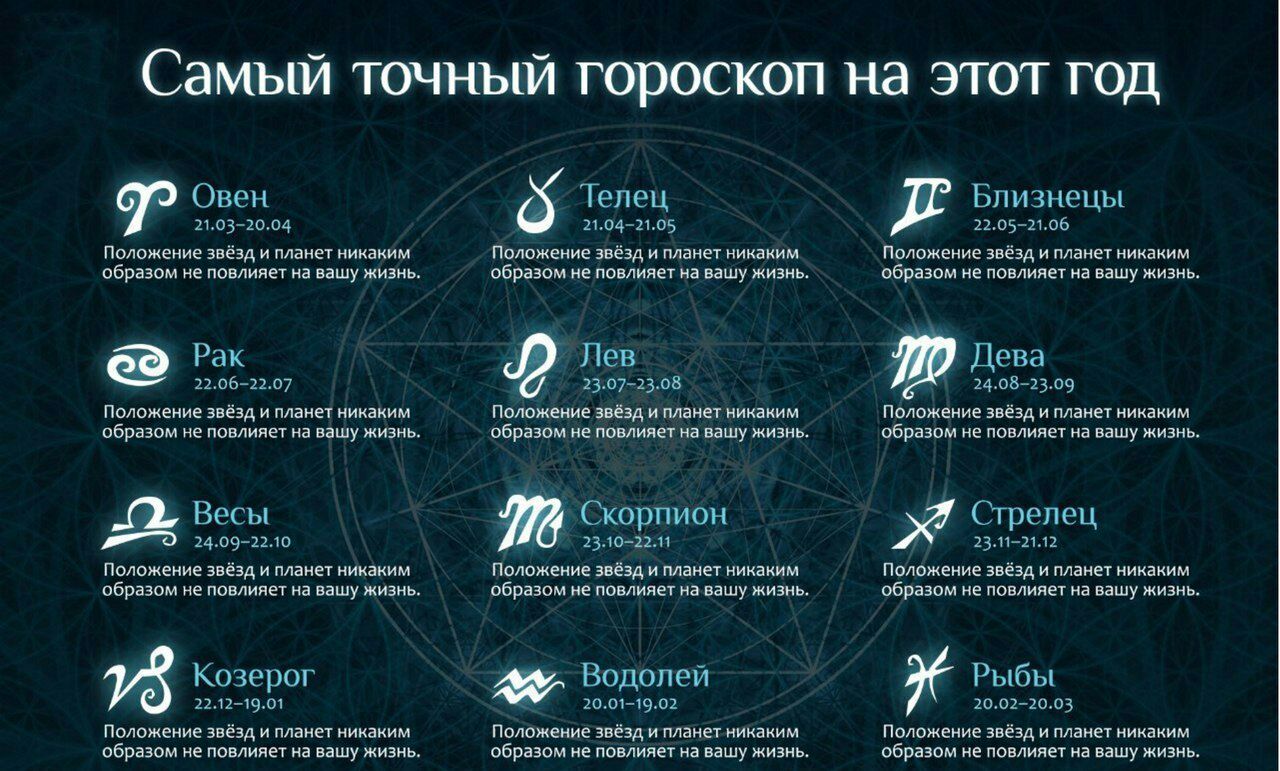 Самый точный гороскоп на этот год

Овен
21.03–20.04
Положение звёзд и планет никаким образом не повлияет на вашу жизнь.

Телец
21.04–21.05
Положение звёзд и планет никаким образом не повлияет на вашу жизнь.

Близнецы
22.05–21.06
Положение звёзд и планет никаким образом не повлияет на вашу жизнь.

Рак
22.06–22.07
Положение звёзд и планет никаким образом не повлияет на вашу жизнь.

Лев
23.07–23.08
Положение звёзд и планет никаким образом не повлияет на вашу жизнь.

Дева
24.08–23.09
Положение звёзд и планет никаким образом не повлияет на вашу жизнь.

Весы
24.09–22.10
Положение звёзд и планет никаким образом не повлияет на вашу жизнь.

Скорпион
23.10–22.11
Положение звёзд и планет никаким образом не повлияет на вашу жизнь.

Стрелец
23.11–21.12
Положение звёзд и планет никаким образом не повлияет на вашу жизнь.

Козерог
22.12–19.01
Положение звёзд и планет никаким образом не повлияет на вашу жизнь.

Водолей
20.01–19.02
Положение звёзд и планет никаким образом не повлияет на вашу жизнь.

Рыбы
20.02–20.03
Положение звёзд и планет никаким образом не повлияет на вашу жизнь.